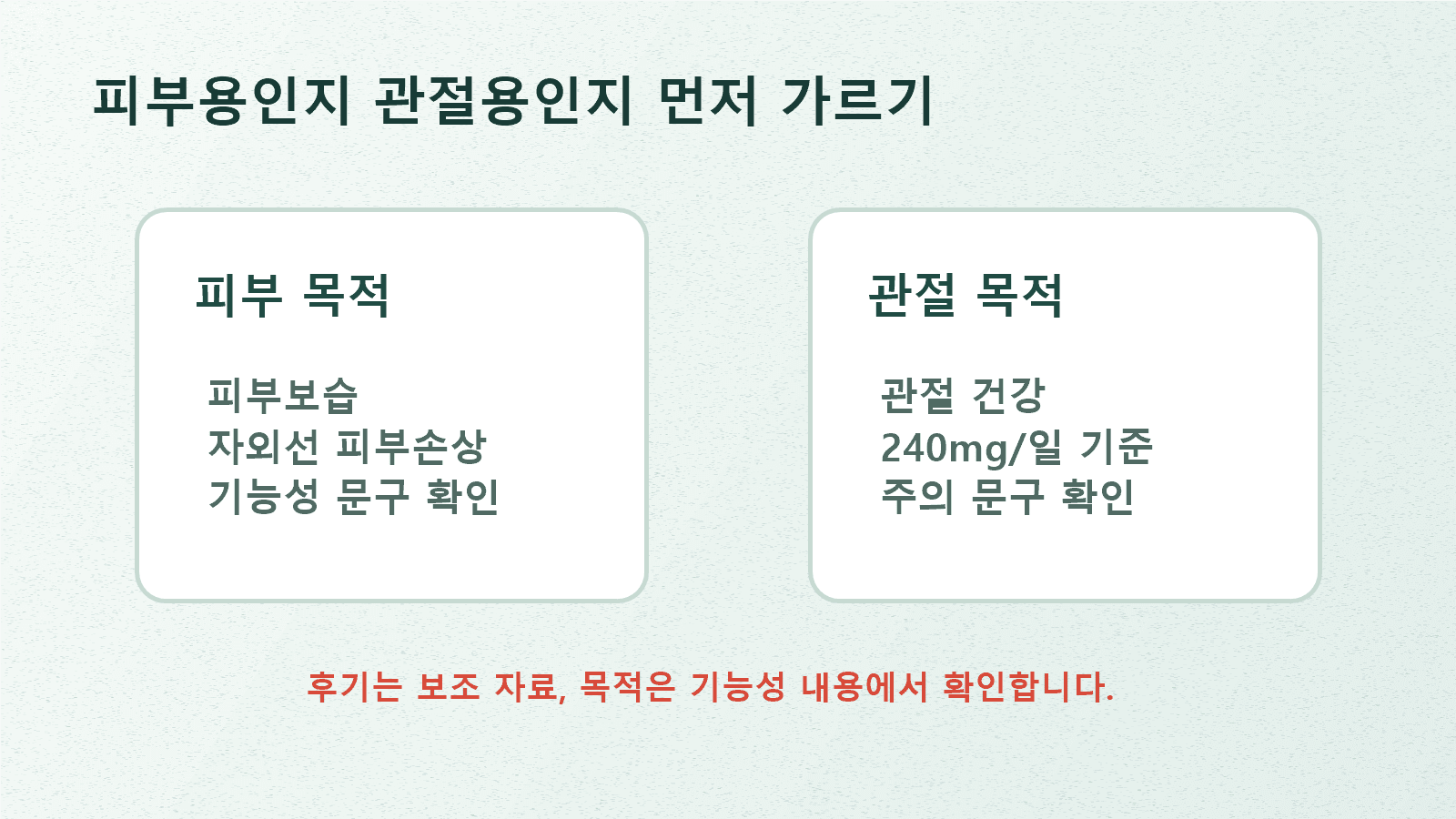 피부용인지 관절용인지 먼저 가르기

피부 목적

피부보습
자외선 피부손상
기능성 문구 확인

관절 목적

관절 건강
240mg/일 기준
주의 문구 확인

후기는 보조 자료, 목적은 기능성 내용에서 확인합니다.